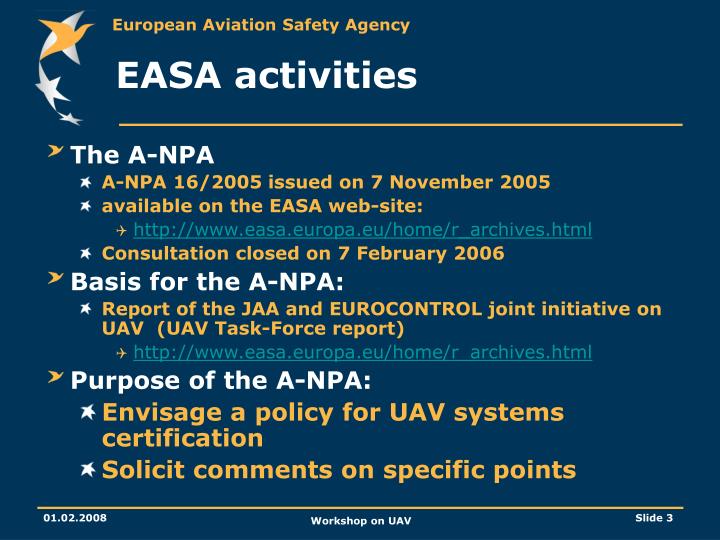 European Aviation Safety Agency

EASA activities

The A-NPA

A-NPA 16/2005 issued on 7 November 2005

available on the EASA web-site:

http://www.easa.europa.eu/home/r_archives.html

Consultation closed on 7 February 2006

Basis for the A-NPA:

Report of the JAA and EUROCONTROL joint initiative on UAV (UAV Task-Force report)

http://www.easa.europa.eu/home/r_archives.html

Purpose of the A-NPA:

Envisage a policy for UAV systems certification

Solicit comments on specific points

01.02.2008

Workshop on UAV

Slide 3